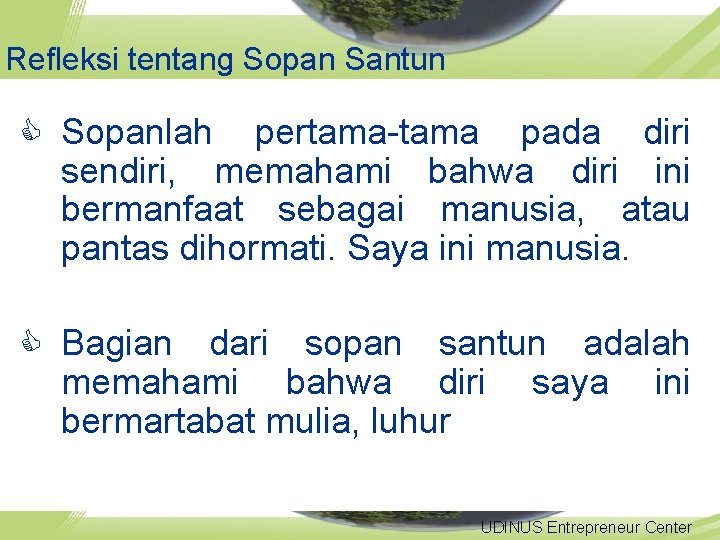 Refleksi tentang Sopan Santun

Sopanlah pertama-tama pada diri sendiri, memahami bahwa diri ini bermanfaat sebagai manusia, atau pantas dihormati. Saya ini manusia.

Bagian dari sopan santun adalah memahami bahwa diri saya ini bermartabat mulia, luhur

UDINUS Entrepreneur Center